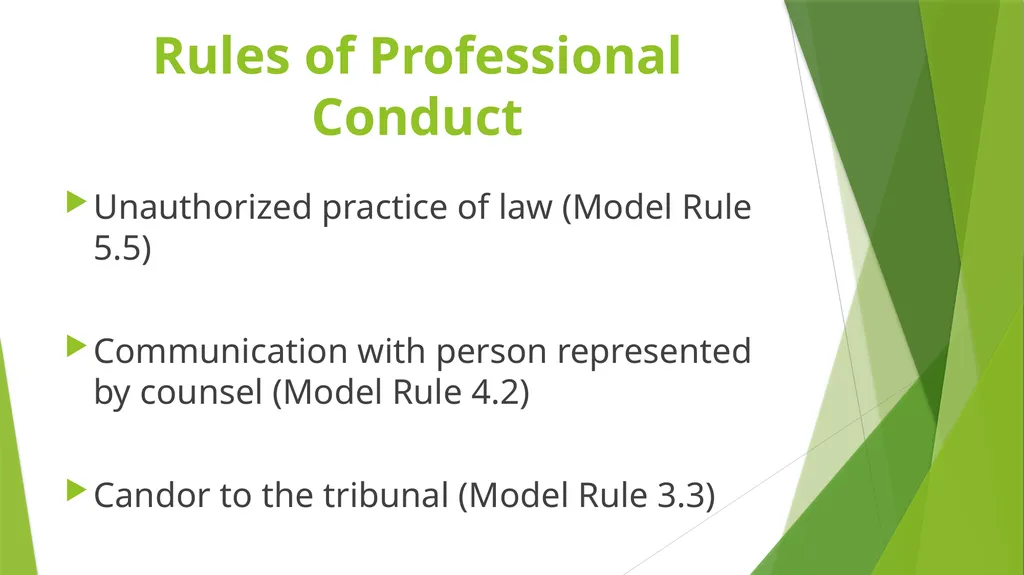 Rules of Professional Conduct

Unauthorized practice of law (Model Rule 5.5)

Communication with person represented by counsel (Model Rule 4.2)

Candor to the tribunal (Model Rule 3.3)